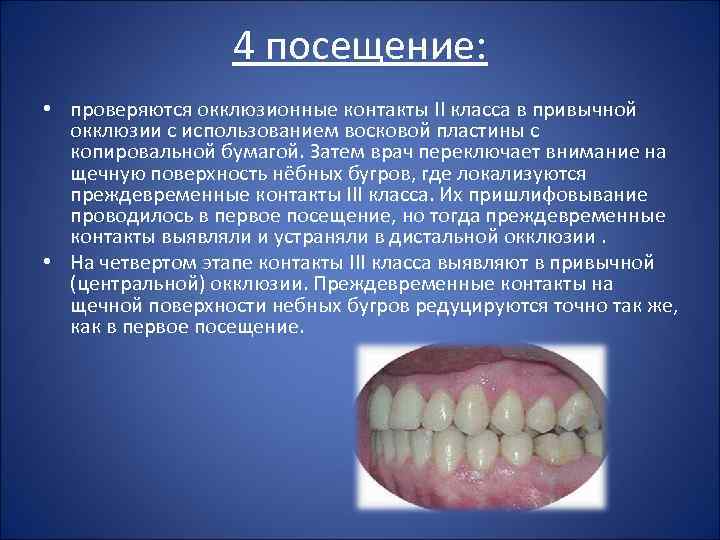 4 посещение:

• проверяются окклюзионные контакты II класса в привычной окклюзии с использованием восковой пластины с копировальной бумагой. Затем врач переключает внимание на щечную поверхность нёбных бугров, где локализуются преждевременные контакты III класса. Их пришлифовывание проводилось в первое посещение, но тогда преждевременные контакты выявляли и устраняли в дистальной окклюзии .

• На четвертом этапе контакты III класса выявляют в привычной (центральной) окклюзии. Преждевременные контакты на щечной поверхности небных бугров редуцируются точно так же, как в первое посещение.